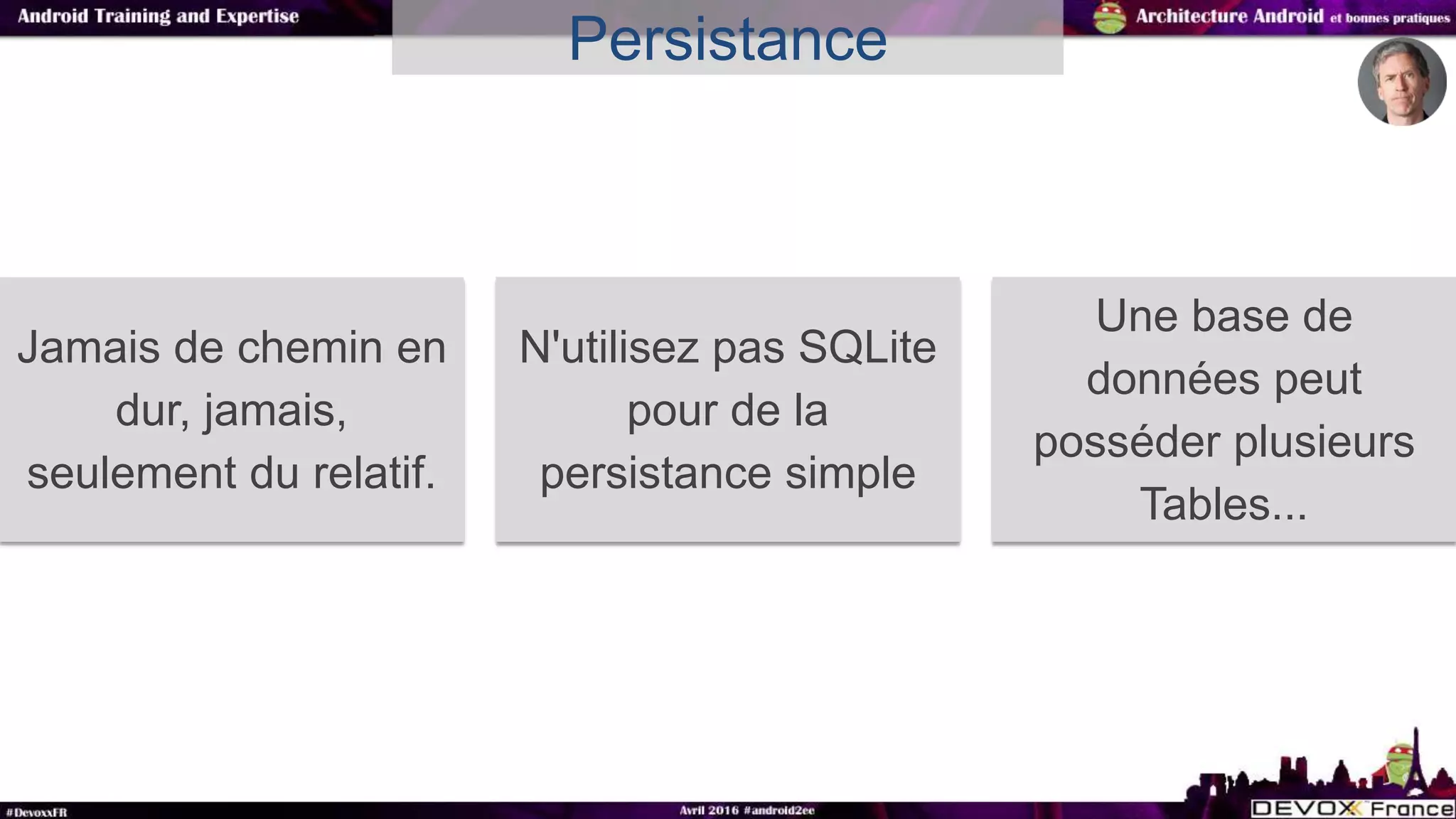 Android Training and Expertise

Persistance

Architecture Android et bonnes pratiques

Jamais de chemin en dur, jamais, seulement du relatif.

N'utilisez pas SQLite pour de la persistance simple

Une base de données peut posséder plusieurs Tables...

#DevoxxFR

Avril 2016 #android2ee

DEVOXX France